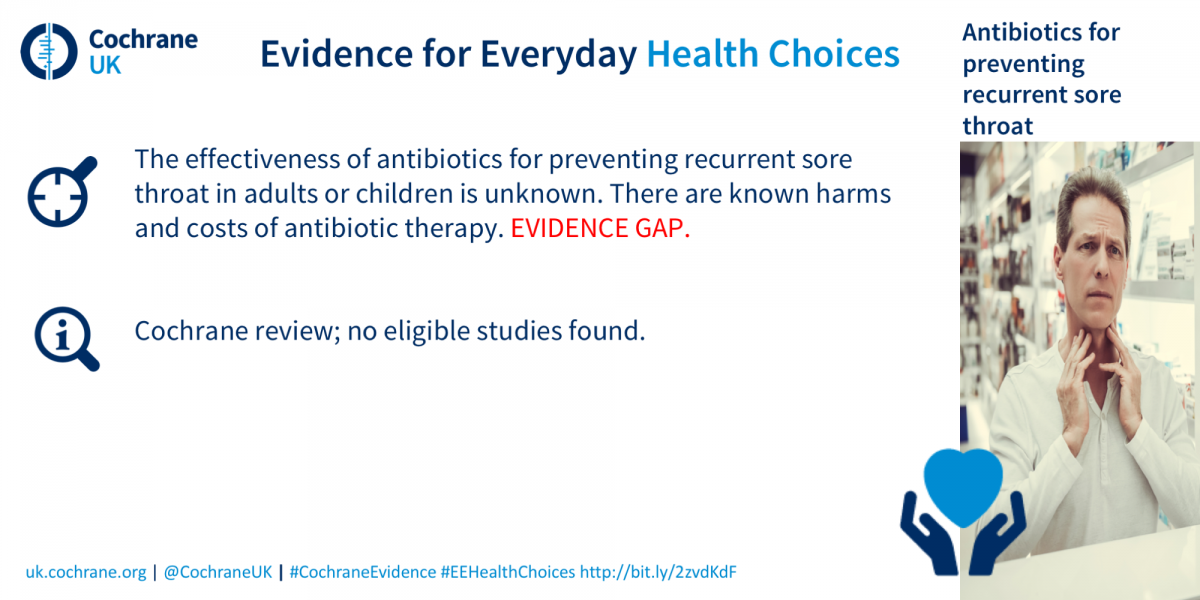 Cochrane UK

Evidence for Everyday Health Choices

Antibiotics for preventing recurrent sore throat

The effectiveness of antibiotics for preventing recurrent sore throat in adults or children is unknown. There are known harms and costs of antibiotic therapy. EVIDENCE GAP.

Cochrane review; no eligible studies found.

uk.cochrane.org | @CochraneUK | #CochraneEvidence #EEHealthChoices http://bit.ly/2zvdKdF